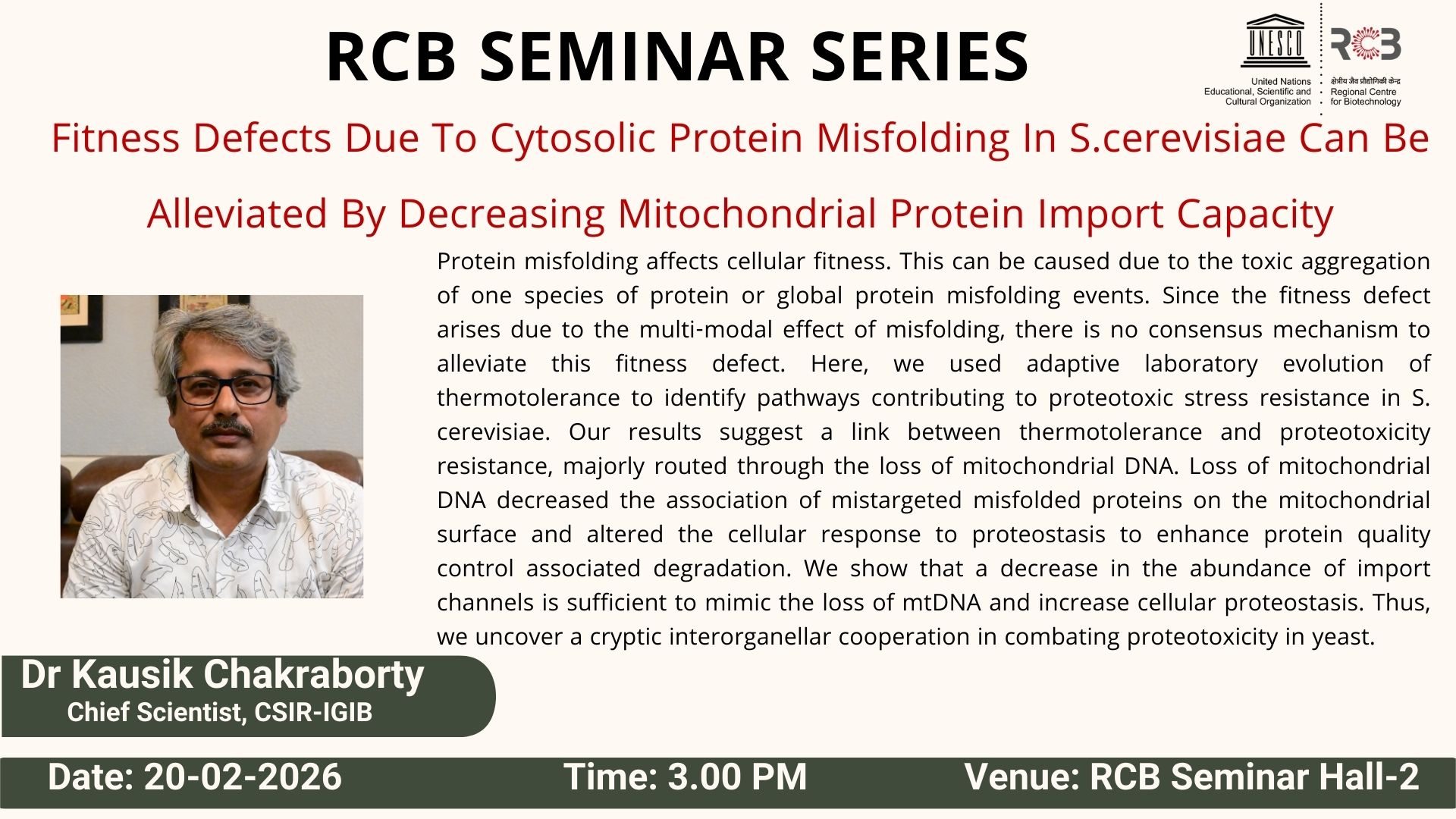 RCB SEMINAR SERIES

UNESCO
United Nations Educational, Scientific and Cultural Organization

RCB
क्षेत्रीय जैव प्रौद्योगिकी केन्द्र
Regional Centre for Biotechnology

Fitness Defects Due To Cytosolic Protein Misfolding In S.cerevisiae Can Be Alleviated By Decreasing Mitochondrial Protein Import Capacity

Protein misfolding affects cellular fitness. This can be caused due to the toxic aggregation of one species of protein or global protein misfolding events. Since the fitness defect arises due to the multi-modal effect of misfolding, there is no consensus mechanism to alleviate this fitness defect. Here, we used adaptive laboratory evolution of thermotolerance to identify pathways contributing to proteotoxic stress resistance in S. cerevisiae. Our results suggest a link between thermotolerance and proteotoxicity resistance, majorly routed through the loss of mitochondrial DNA. Loss of mitochondrial DNA decreased the association of mistargeted misfolded proteins on the mitochondrial surface and altered the cellular response to proteostasis to enhance protein quality control associated degradation. We show that a decrease in the abundance of import channels is sufficient to mimic the loss of mtDNA and increase cellular proteostasis. Thus, we uncover a cryptic interorganellar cooperation in combating proteotoxicity in yeast.

Dr Kausik Chakraborty
Chief Scientist, CSIR-IGIB

Date: 20-02-2026
Time: 3.00 PM
Venue: RCB Seminar Hall-2